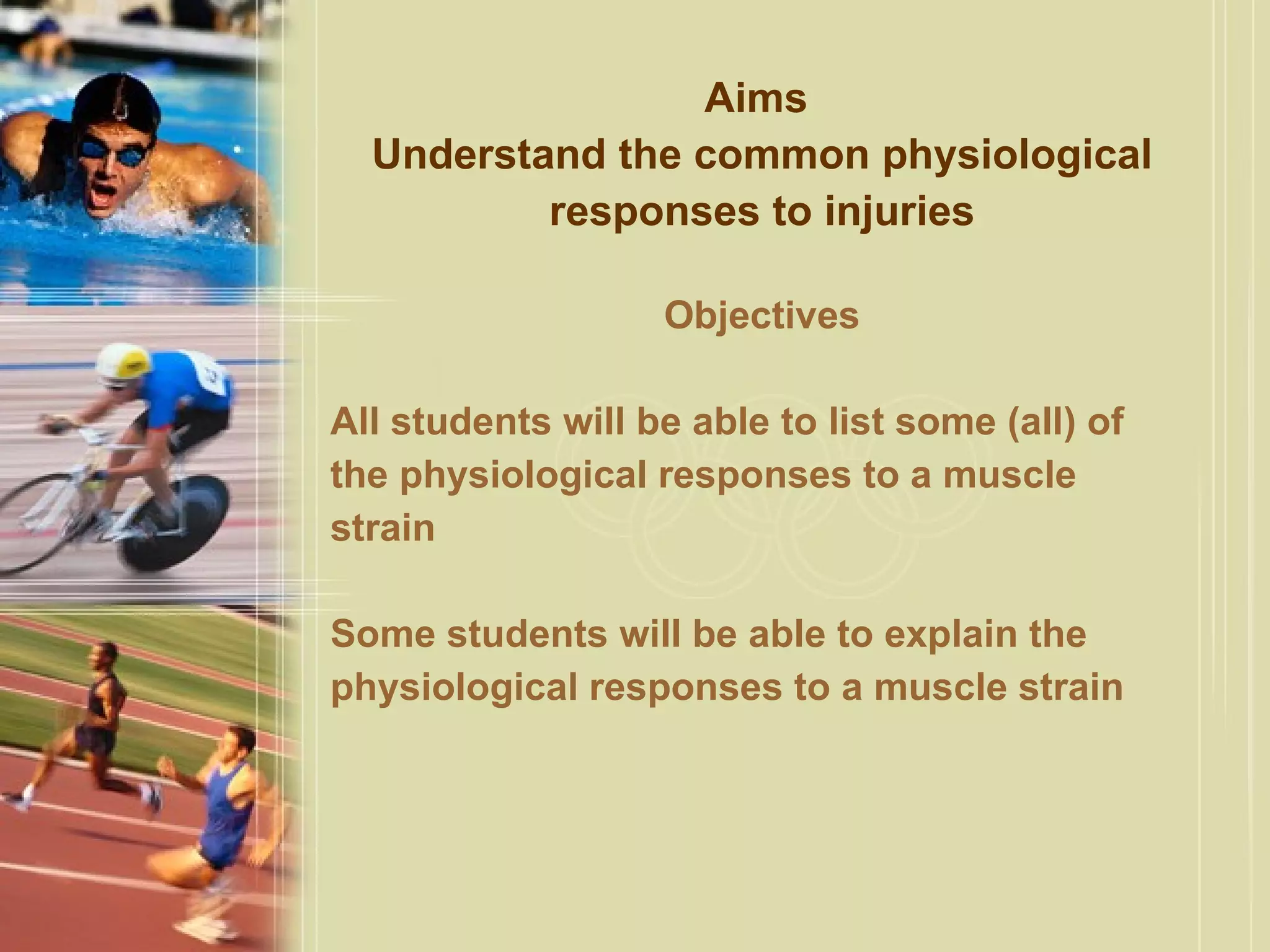 Aims
Understand the common physiological responses to injuries

Objectives

All students will be able to list some (all) of the physiological responses to a muscle strain

Some students will be able to explain the physiological responses to a muscle strain